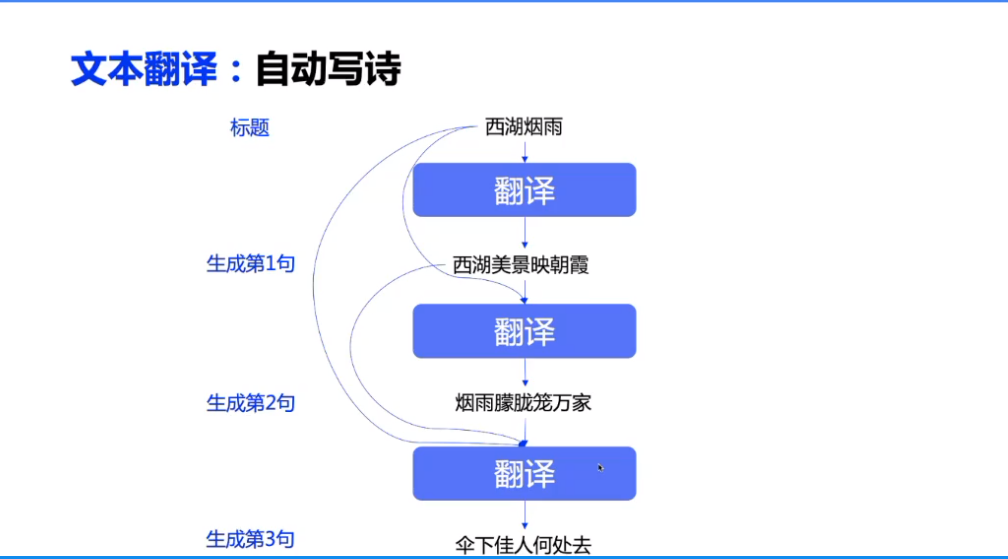 文本翻译：自动写诗

标题
西湖烟雨
翻译
生成第1句
西湖美景映朝霞
翻译
生成第2句
烟雨朦胧笼万家
翻译
生成第3句
伞下佳人何处去